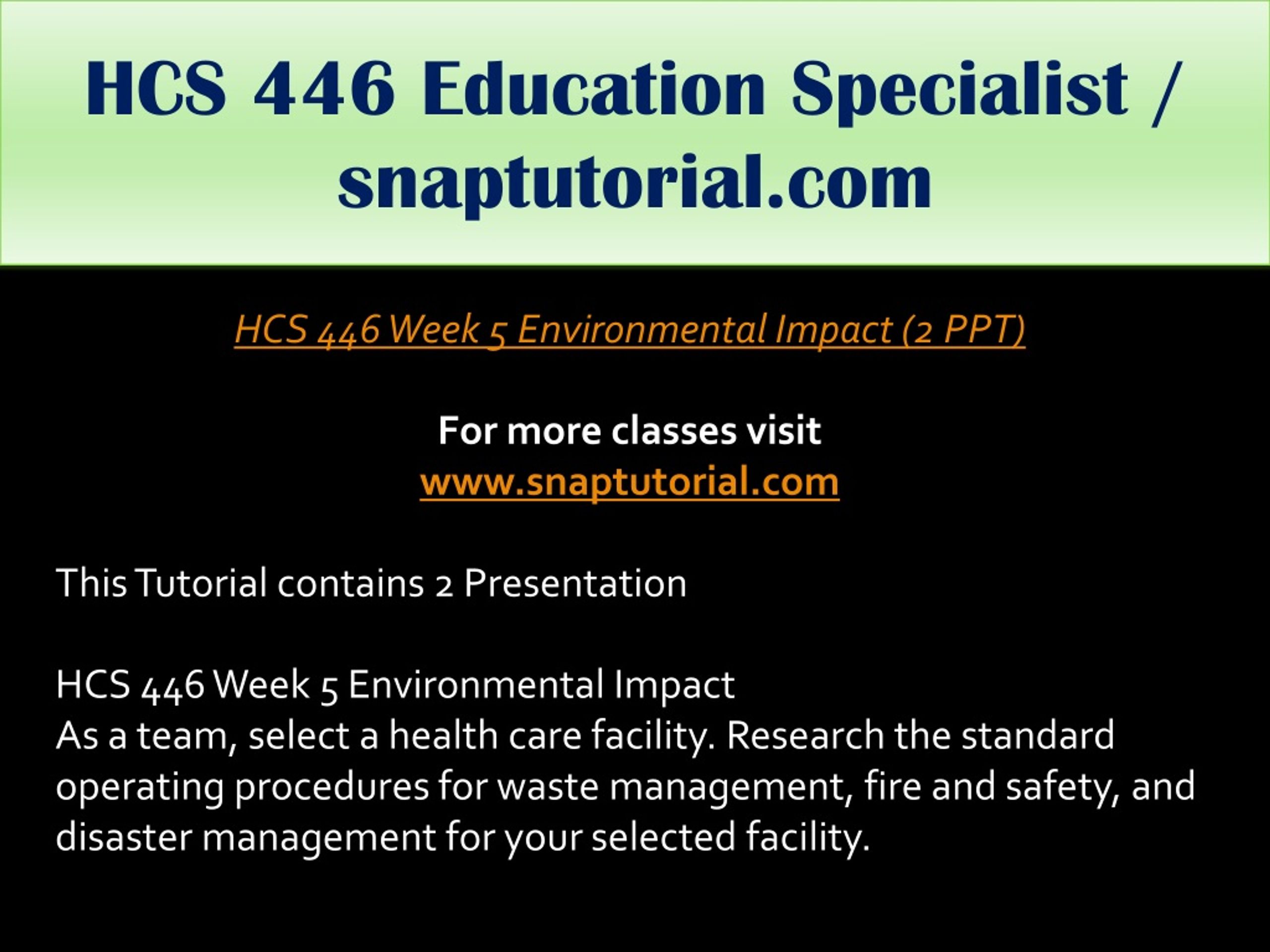 HCS 446 Education Specialist / snaptutorial.com

HCS 446 Week 5 Environmental Impact (2 PPT)

For more classes visit
www.snaptutorial.com

This Tutorial contains 2 Presentation

HCS 446 Week 5 Environmental Impact
As a team, select a health care facility. Research the standard operating procedures for waste management, fire and safety, and disaster management for your selected facility.